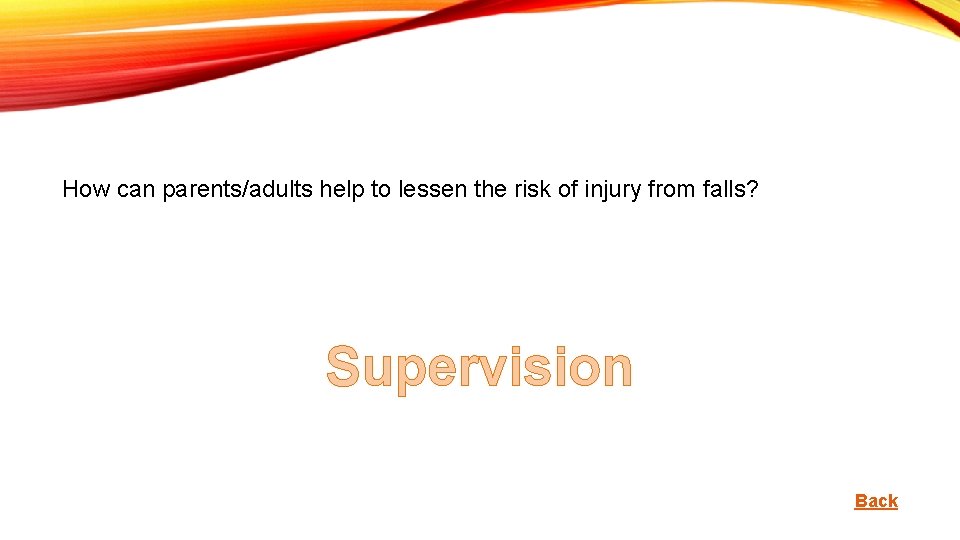 How can parents/adults help to lessen the risk of injury from falls?

Supervision

Back